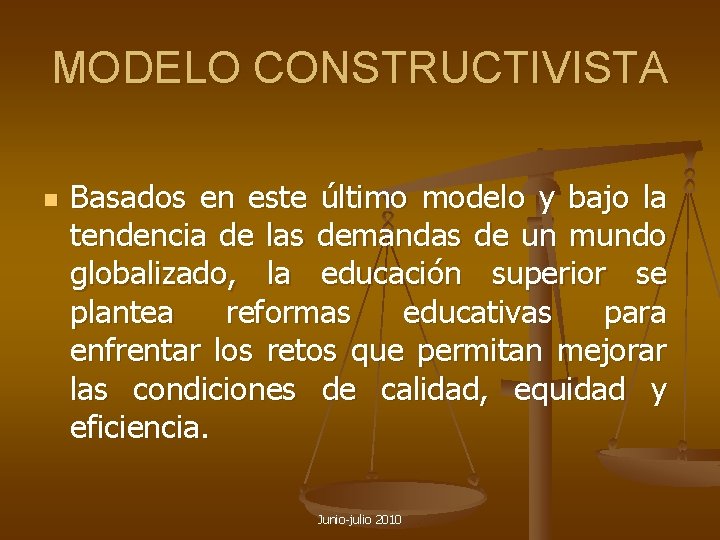 MODELO CONSTRUCTIVISTA

Basados en este último modelo y bajo la tendencia de las demandas de un mundo globalizado, la educación superior se plantea reformas educativas para enfrentar los retos que permitan mejorar las condiciones de calidad, equidad y eficiencia.

Junio-julio 2010